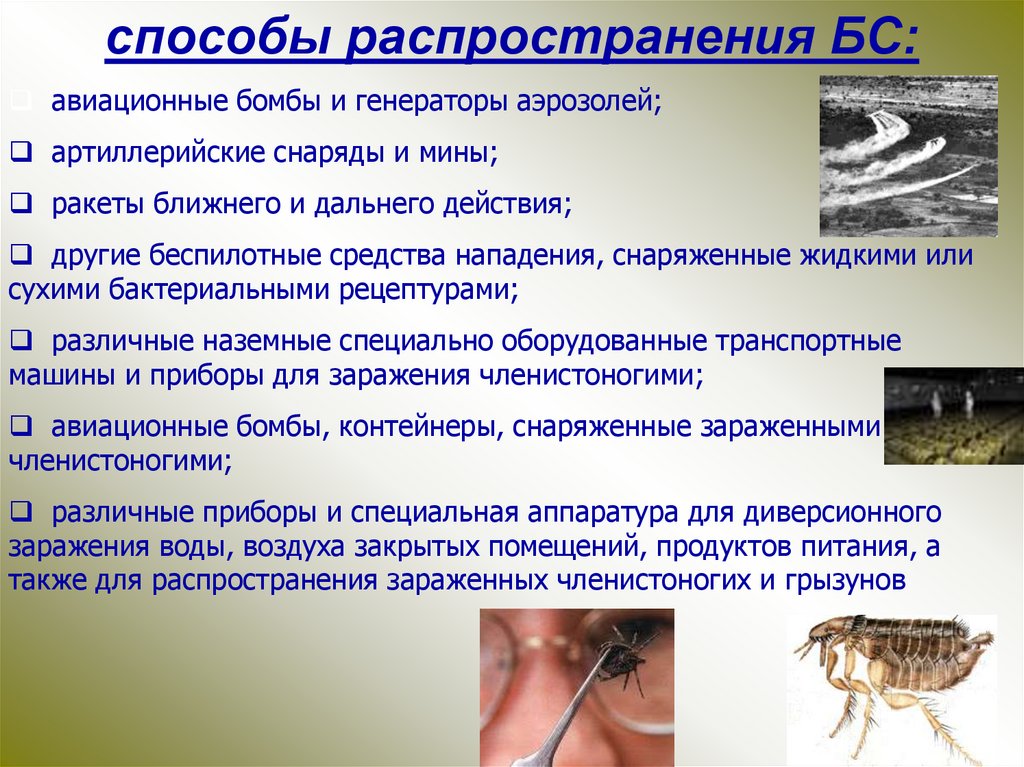 способы распространения БС:

❑ авиационные бомбы и генераторы аэрозолей;

❑ артиллерийские снаряды и мины;

❑ ракеты ближнего и дальнего действия;

❑ другие беспилотные средства нападения, снаряженные жидкими или сухими бактериальными рецептурами;

❑ различные наземные специально оборудованные транспортные машины и приборы для заражения членистоногими;

❑ авиационные бомбы, контейнеры, снаряженные зараженными членистоногими;

❑ различные приборы и специальная аппаратура для диверсионного заражения воды, воздуха закрытых помещений, продуктов питания, а также для распространения зараженных членистоногих и грызунов